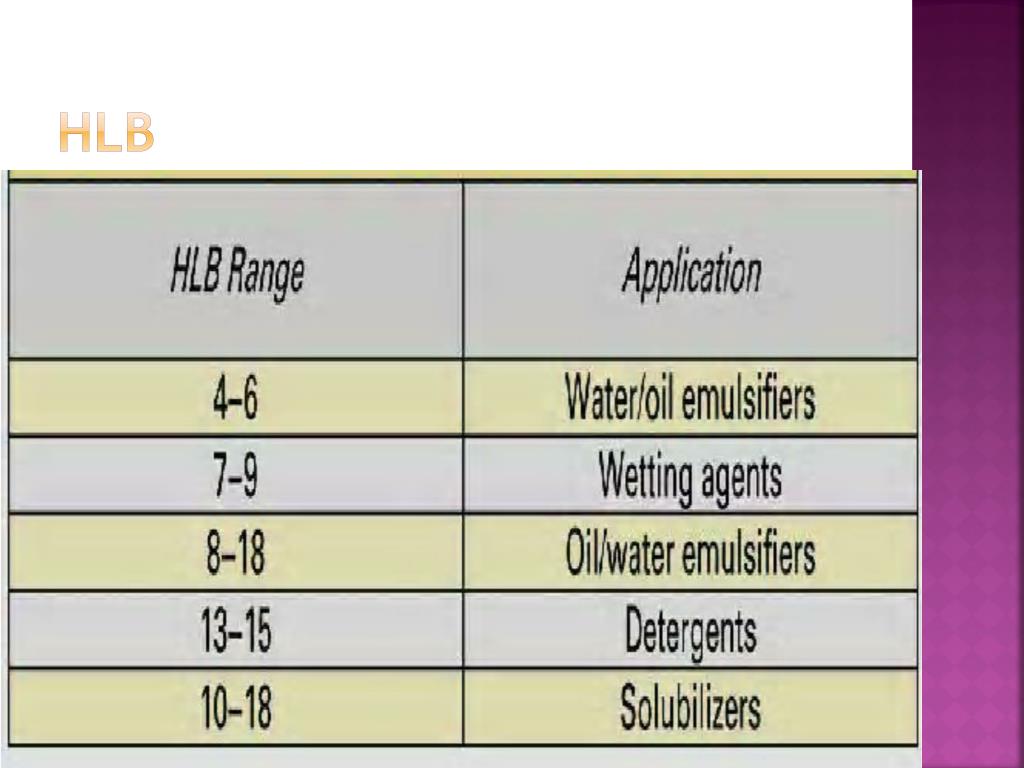 HLB

| HLB Range | Application |
|---|---|
| 4–6 | Water/oil emulsifiers |
| 7–9 | Wetting agents |
| 8–18 | Oil/water emulsifiers |
| 13–15 | Detergents |
| 10–18 | Solubilizers |